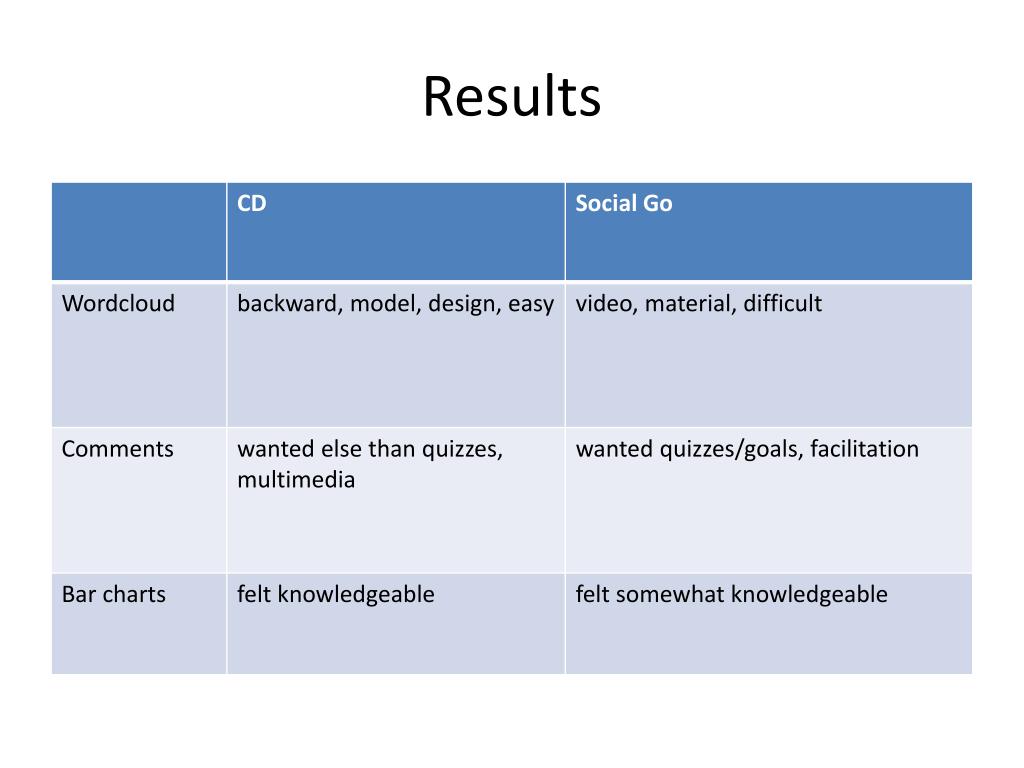 Results

| | CD | Social Go |
|---|---|---|
| Wordcloud | backward, model, design, easy | video, material, difficult |
| Comments | wanted else than quizzes, multimedia | wanted quizzes/goals, facilitation |
| Bar charts | felt knowledgeable | felt somewhat knowledgeable |